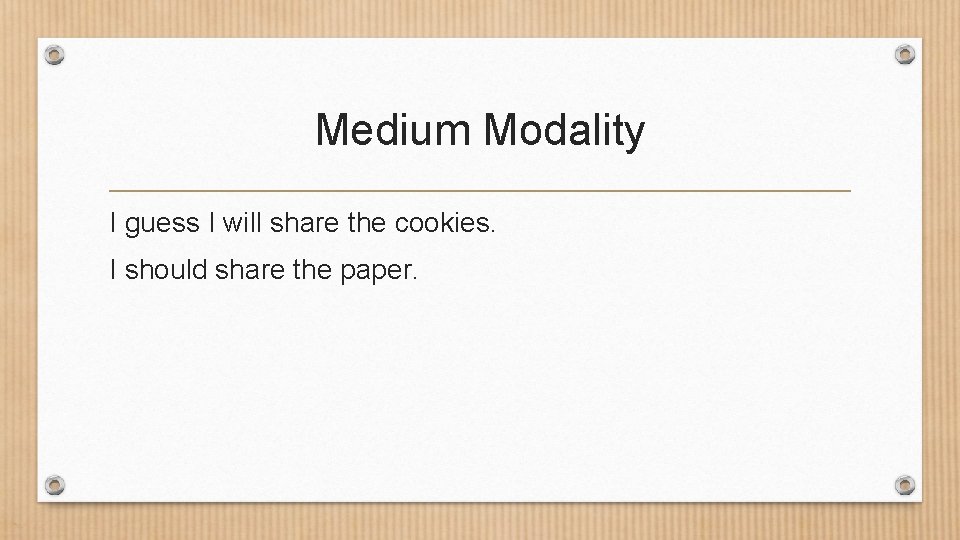 Medium Modality

I guess I will share the cookies.

I should share the paper.